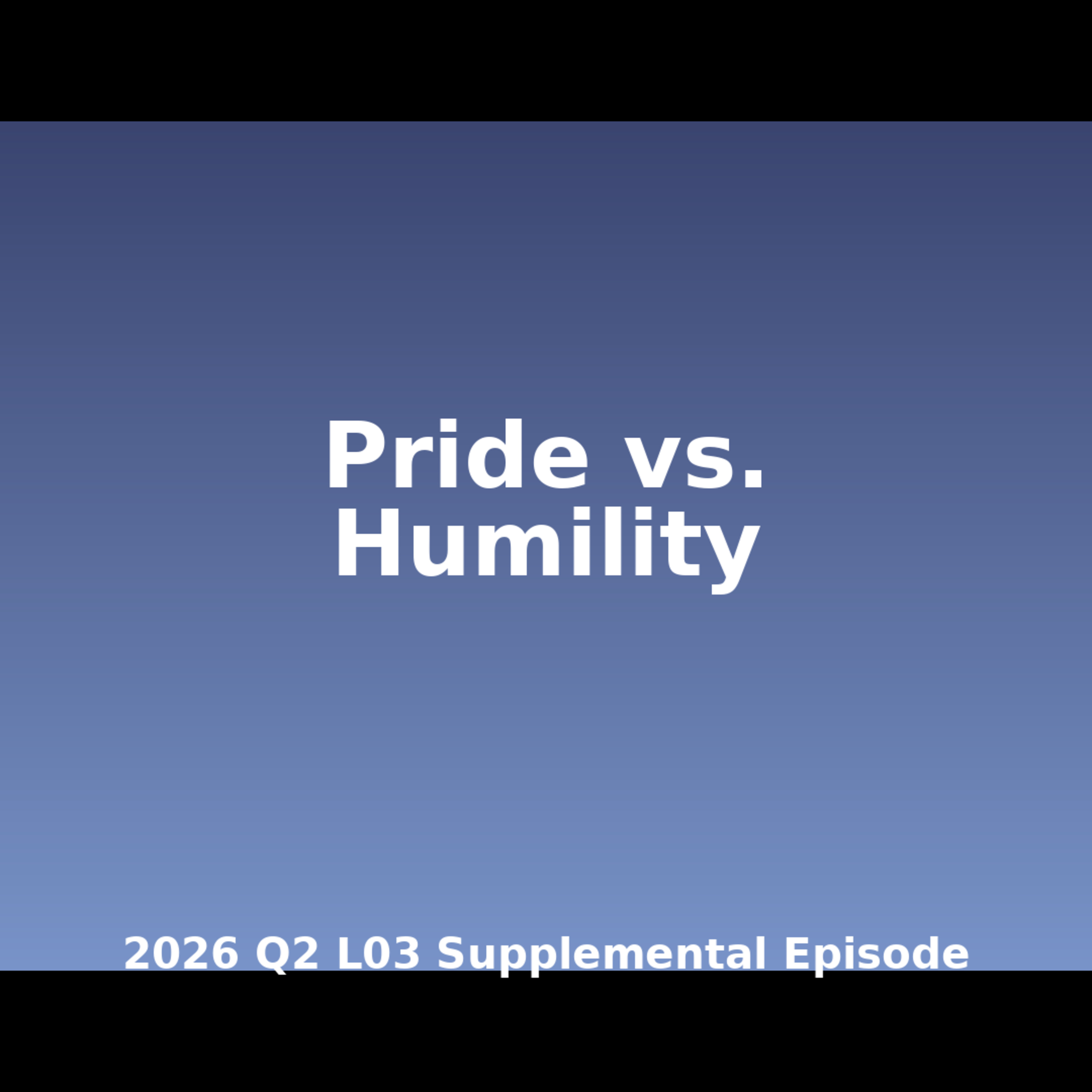 Pride vs.
Humility

2026 Q2 L03 Supplemental Episode